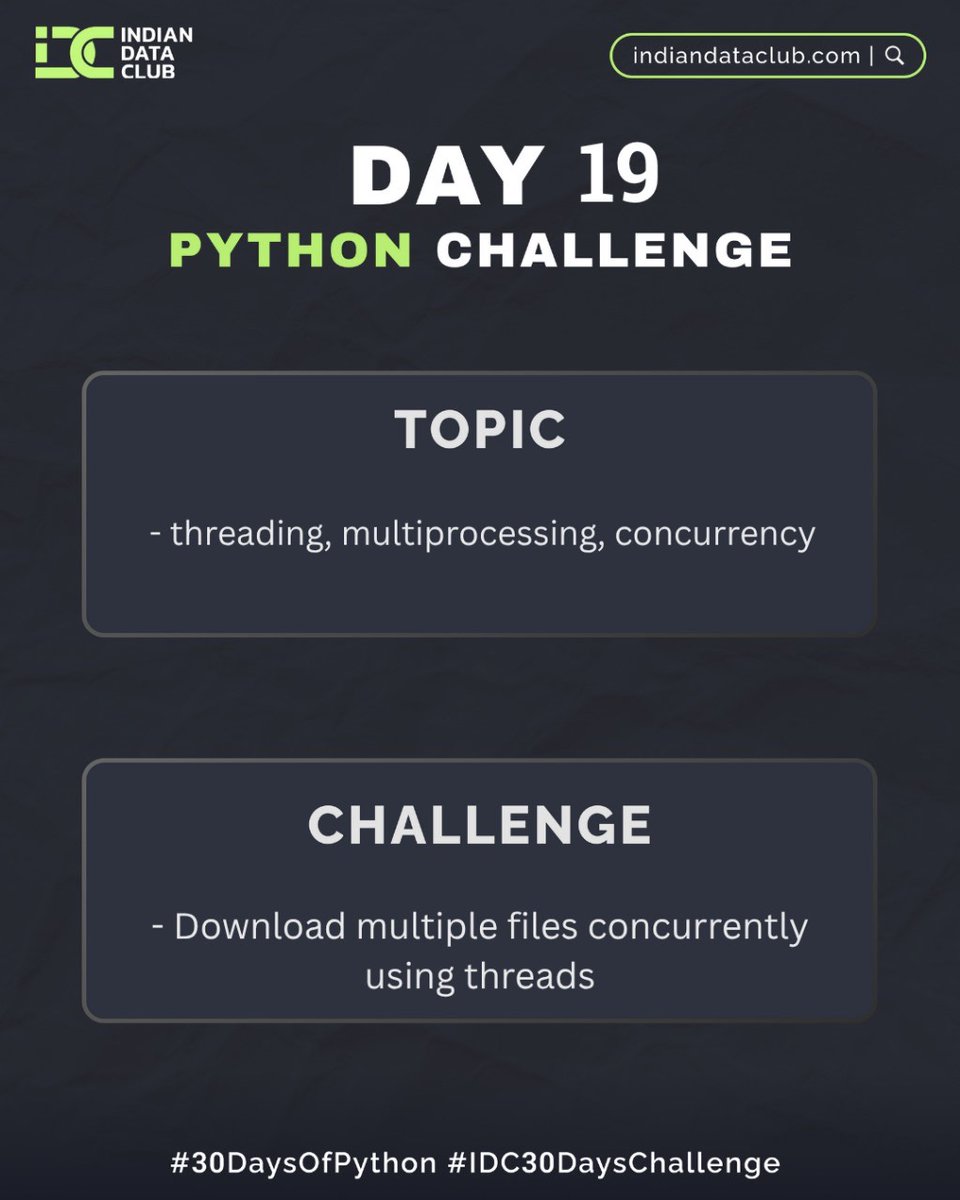 IDC INDIAN DATA CLUB

indiandataclub.com |

DAY 19
PYTHON CHALLENGE

TOPIC

- threading, multiprocessing, concurrency

CHALLENGE

- Download multiple files concurrently using threads

#30DaysOfPython #IDC30DaysChallenge